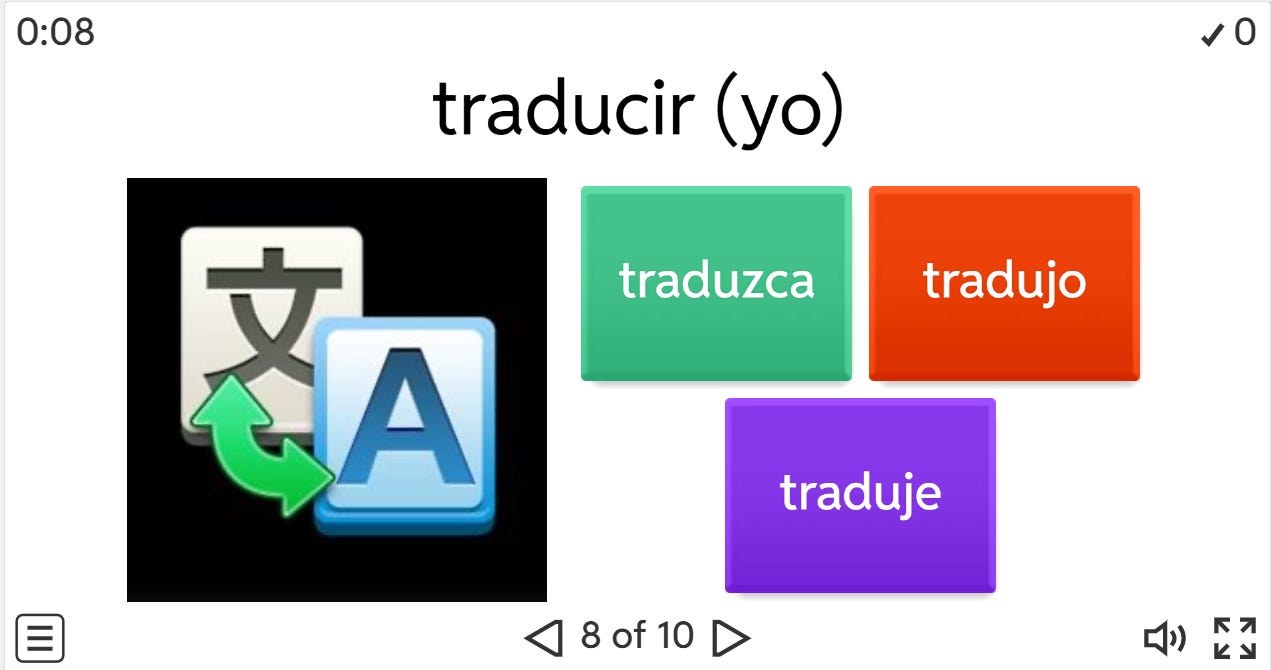 0:08

✓ 0

traducir (yo)

文

A

traduzca

tradujo

traduje

8 of 10